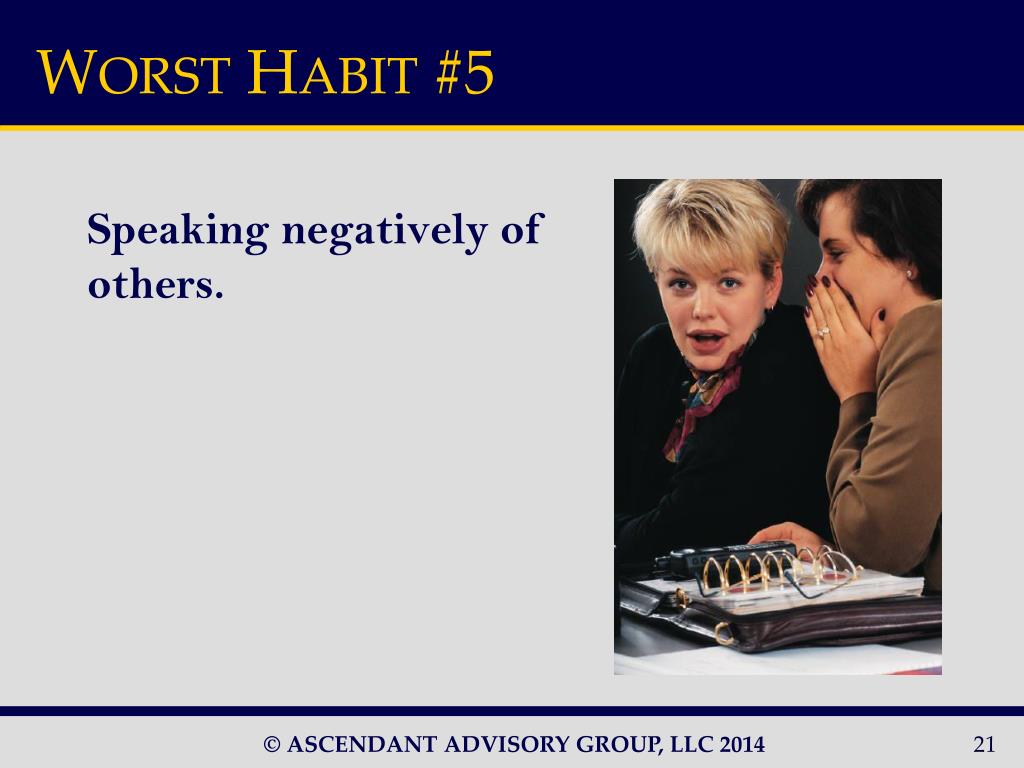 WORST HABIT #5

Speaking negatively of others.

© ASCENDANT ADVISORY GROUP, LLC 2014

21